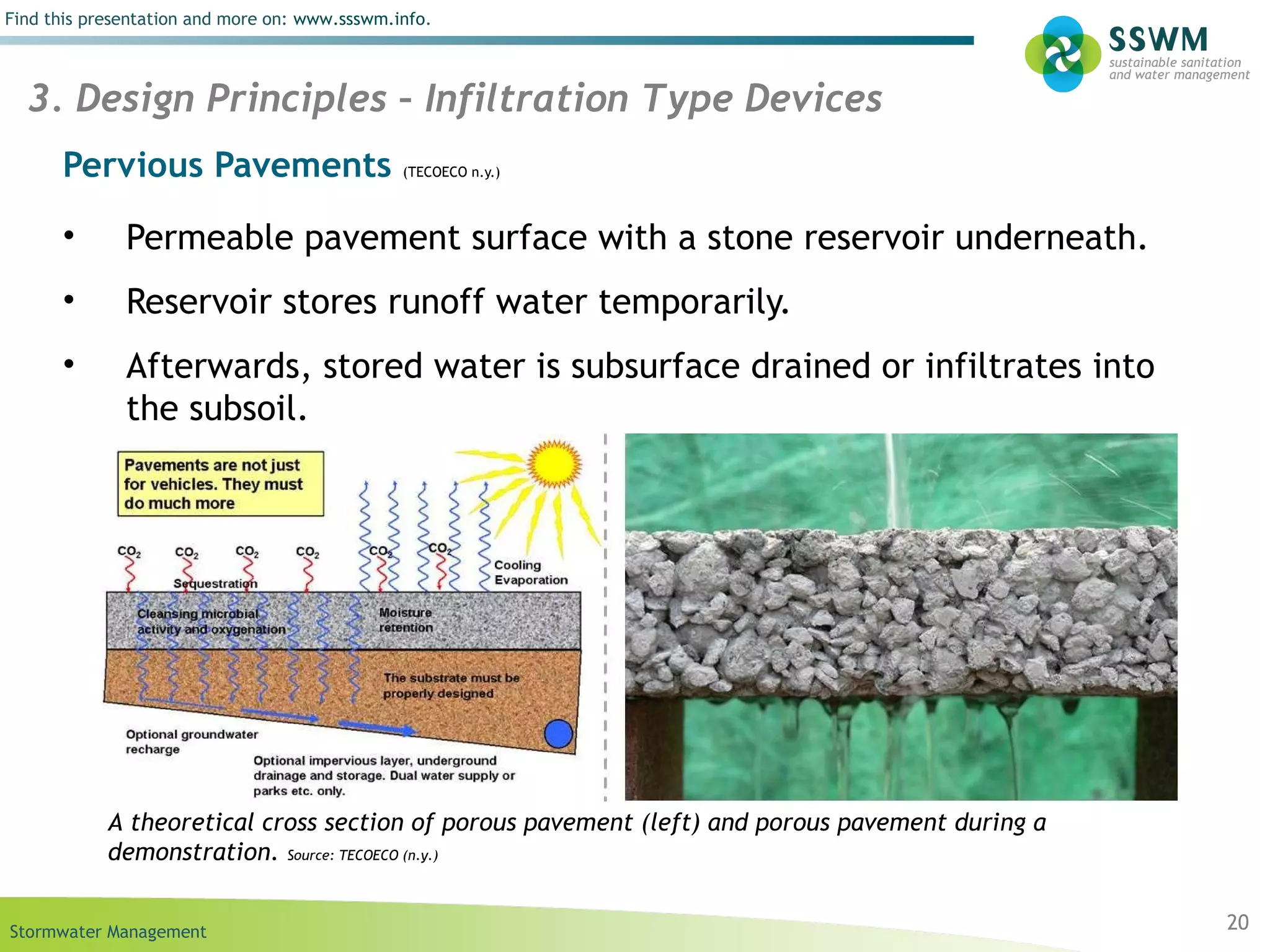 Find this presentation and more on: www.ssswm.info.

SSWM
sustainable sanitation and water management

3. Design Principles – Infiltration Type Devices

Pervious Pavements (TECOECO n.y.)

• Permeable pavement surface with a stone reservoir underneath.

• Reservoir stores runoff water temporarily.

• Afterwards, stored water is subsurface drained or infiltrates into the subsoil.

Pavements are not just for vehicles. They must do much more

$CO_2$ $CO_2$ $CO_2$ $CO_2$ $CO_2$ $CO_2$

Sequestration

Cooling Evaporation

Cleansing microbial activity and oxygenation

Moisture retention

The substrate must be properly designed

Optional groundwater recharge

Optional impervious layer, underground drainage and storage. Dual water supply or parks etc. only.

A theoretical cross section of porous pavement (left) and porous pavement during a demonstration. Source: TECOECO (n.y.)

Stormwater Management

20